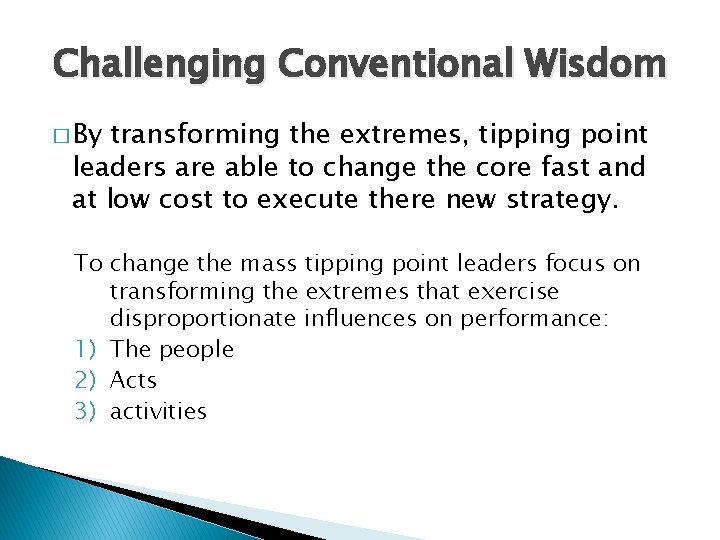 Challenging Conventional Wisdom

□ By transforming the extremes, tipping point leaders are able to change the core fast and at low cost to execute there new strategy.

To change the mass tipping point leaders focus on transforming the extremes that exercise disproportionate influences on performance:
1) The people
2) Acts
3) activities